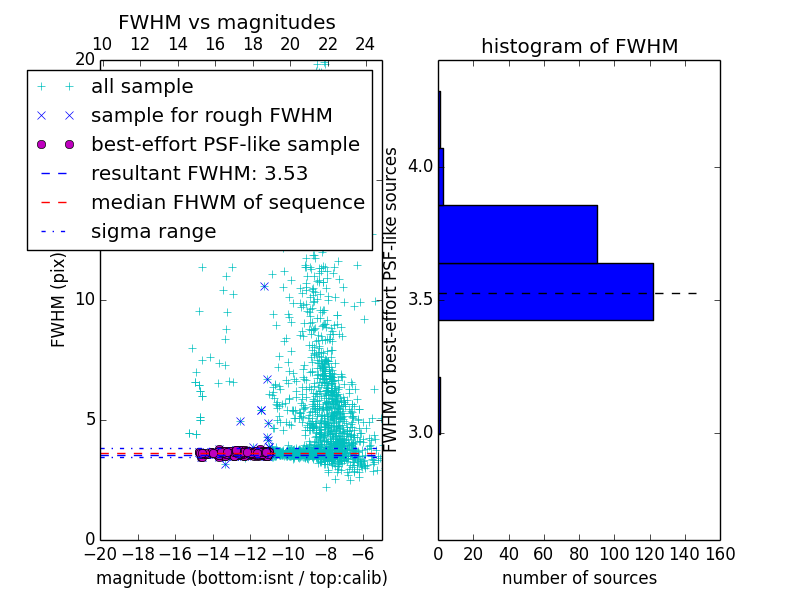 FWHM vs magnitudes

10 12 14 16 18 20 22 24

20

all sample
sample for rough FWHM
best-effort PSF-like sample
resultant FWHM: 3.53
median FHWM of sequence
sigma range

FWHM (pix)

10

5

0

−20 −18 −16 −14 −12 −10 −8 −6

magnitude (bottom:isnt / top:calib)

histogram of FWHM

FWHM of best-effort PSF-like sources

4.0

3.5

3.0

0 20 40 60 80 100 120 140 160

number of sources